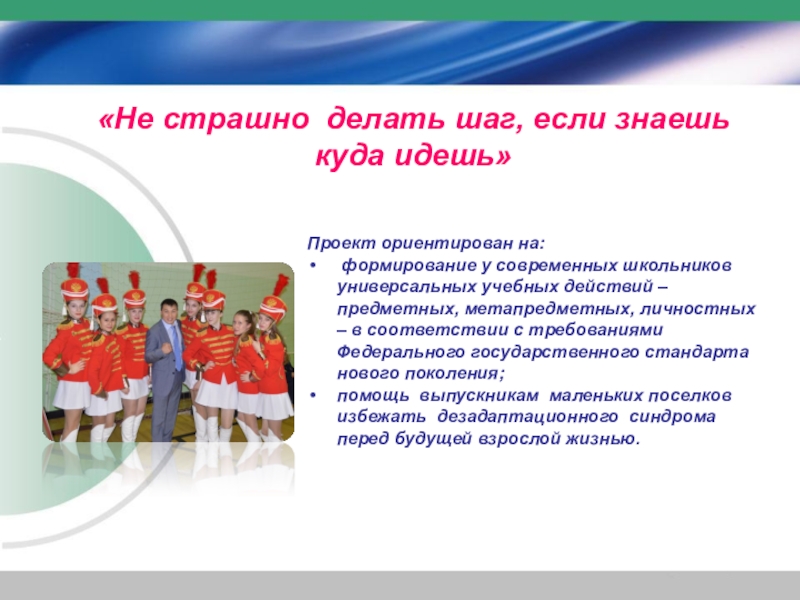 «Не страшно  делать шаг, если знаешь куда идешь»

Проект ориентирован на:
•  формирование у современных школьников универсальных учебных действий – предметных, метапредметных, личностных – в соответствии с требованиями Федерального государственного стандарта нового поколения;
• помощь  выпускникам  маленьких поселков избежать  дезадаптационного  синдрома перед будущей взрослой жизнью.